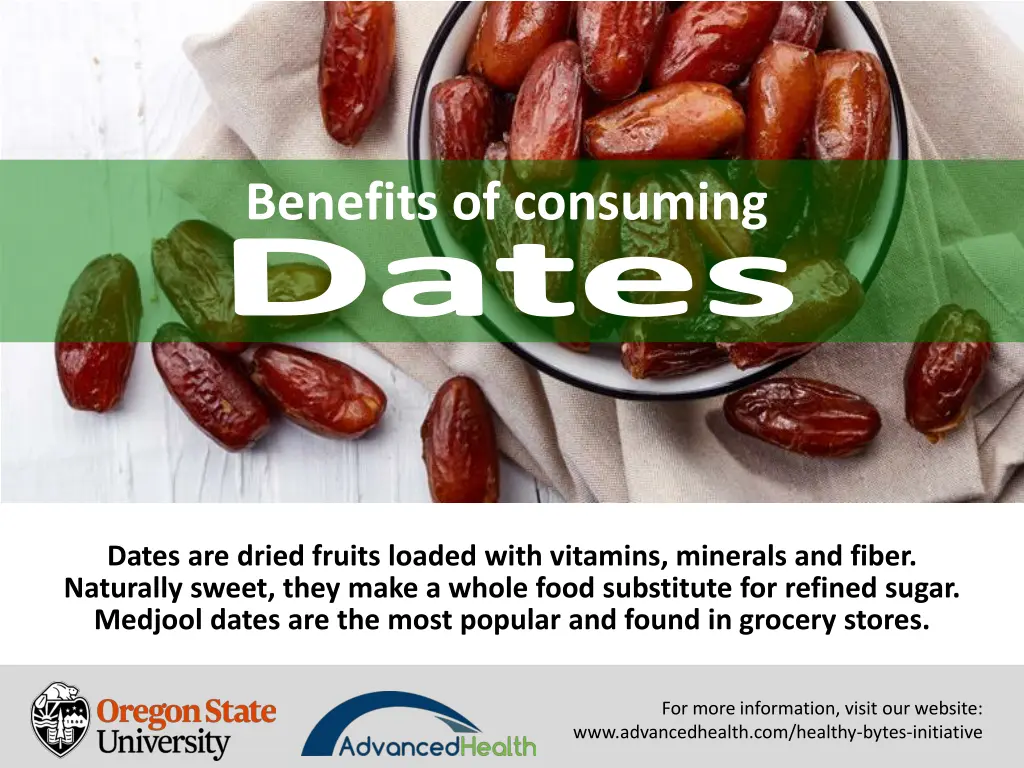 Benefits of consuming
Dates

Dates are dried fruits loaded with vitamins, minerals and fiber. Naturally sweet, they make a whole food substitute for refined sugar. Medjool dates are the most popular and found in grocery stores.

Oregon State University

AdvancedHealth

For more information, visit our website: www.advancedhealth.com/healthy-bytes-initiative